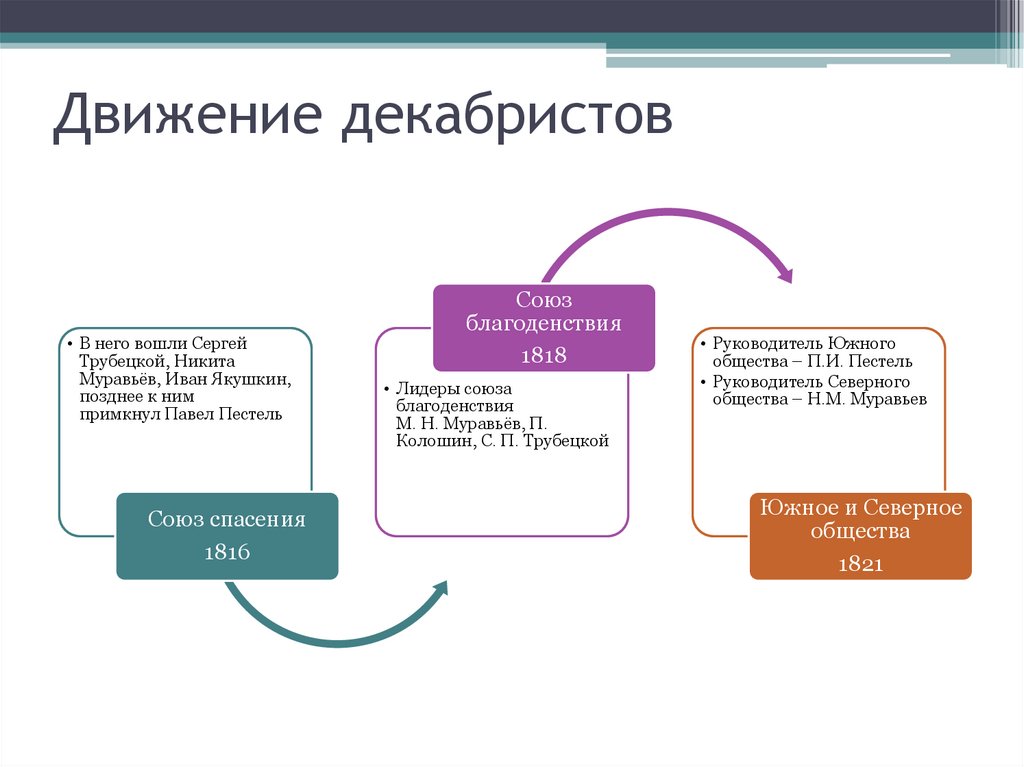 Движение декабристов

• В него вошли Сергей Трубецкой, Никита Муравьёв, Иван Якушкин, позднее к ним примкнул Павел Пестель

Союз спасения
1816

Союз благоденствия
1818

• Лидеры союза благоденствия М. Н. Муравьёв, П. Колошин, С. П. Трубецкой

• Руководитель Южного общества – П.И. Пестель
• Руководитель Северного общества – Н.М. Муравьев

Южное и Северное общества
1821